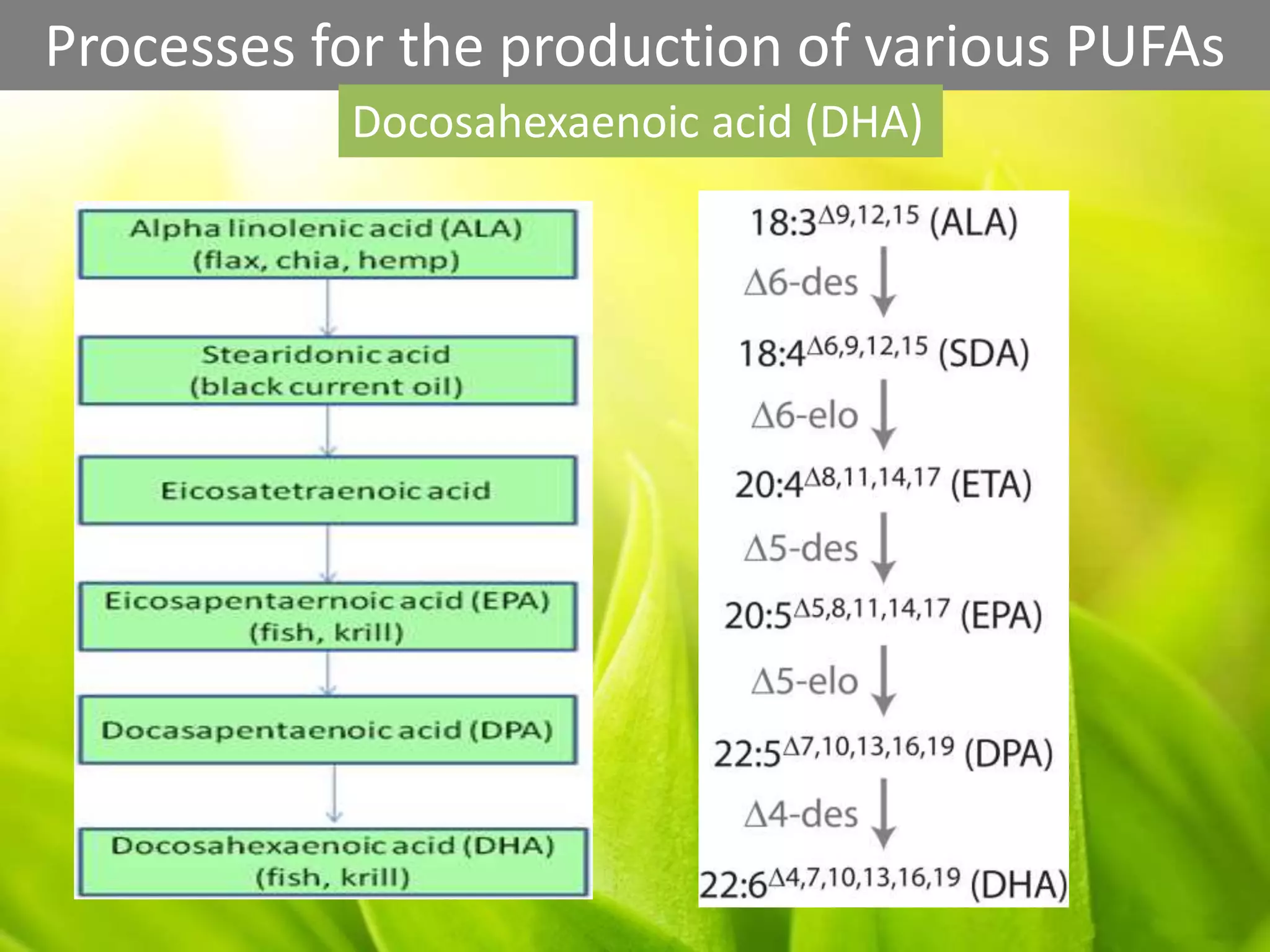 Processes for the production of various PUFAs

Docosahexaenoic acid (DHA)

Alpha linolenic acid (ALA)
(flax, chia, hemp)

Stearidonic acid
(black current oil)

Eicosatetraenoic acid

Eicosapentaernoic acid (EPA)
(fish, krill)

Docasapentaenoic acid (DPA)

Docosahexaenoic acid (DHA)
(fish, krill)

$18:3^{\Delta 9,12,15}$ (ALA)

$\Delta$6-des

$18:4^{\Delta 6,9,12,15}$ (SDA)

$\Delta$6-elo

$20:4^{\Delta 8,11,14,17}$ (ETA)

$\Delta$5-des

$20:5^{\Delta 5,8,11,14,17}$ (EPA)

$\Delta$5-elo

$22:5^{\Delta 7,10,13,16,19}$ (DPA)

$\Delta$4-des

$22:6^{\Delta 4,7,10,13,16,19}$ (DHA)